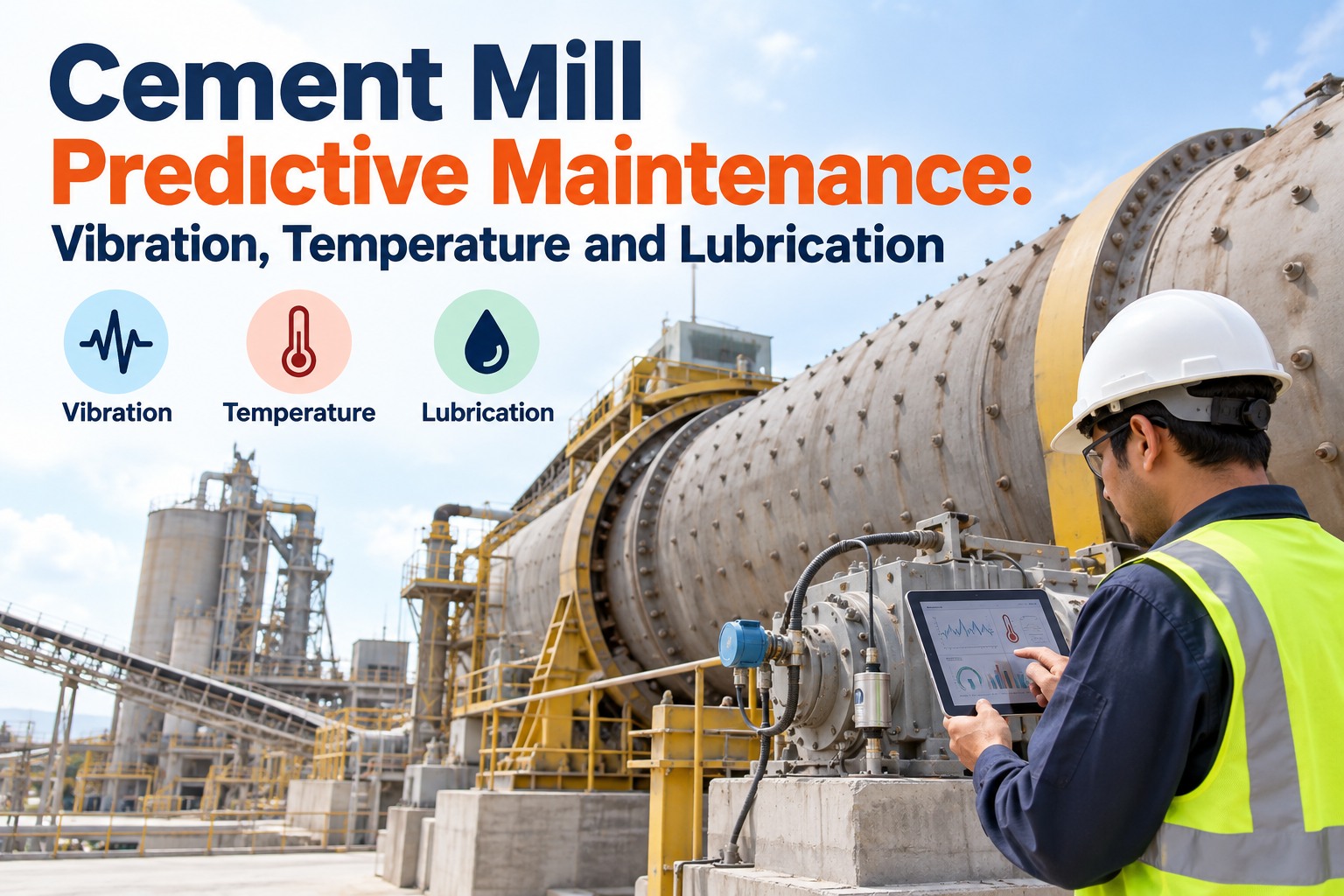 Cement Mill
Predictive Maintenance:
Vibration, Temperature and Lubrication

Vibration
Temperature
Lubrication